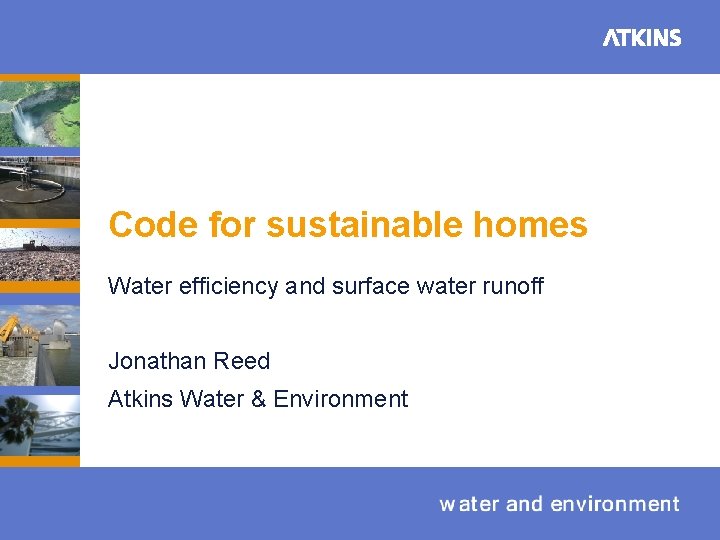 ATKINS

Code for sustainable homes

Water efficiency and surface water runoff

Jonathan Reed

Atkins Water & Environment

water and environment